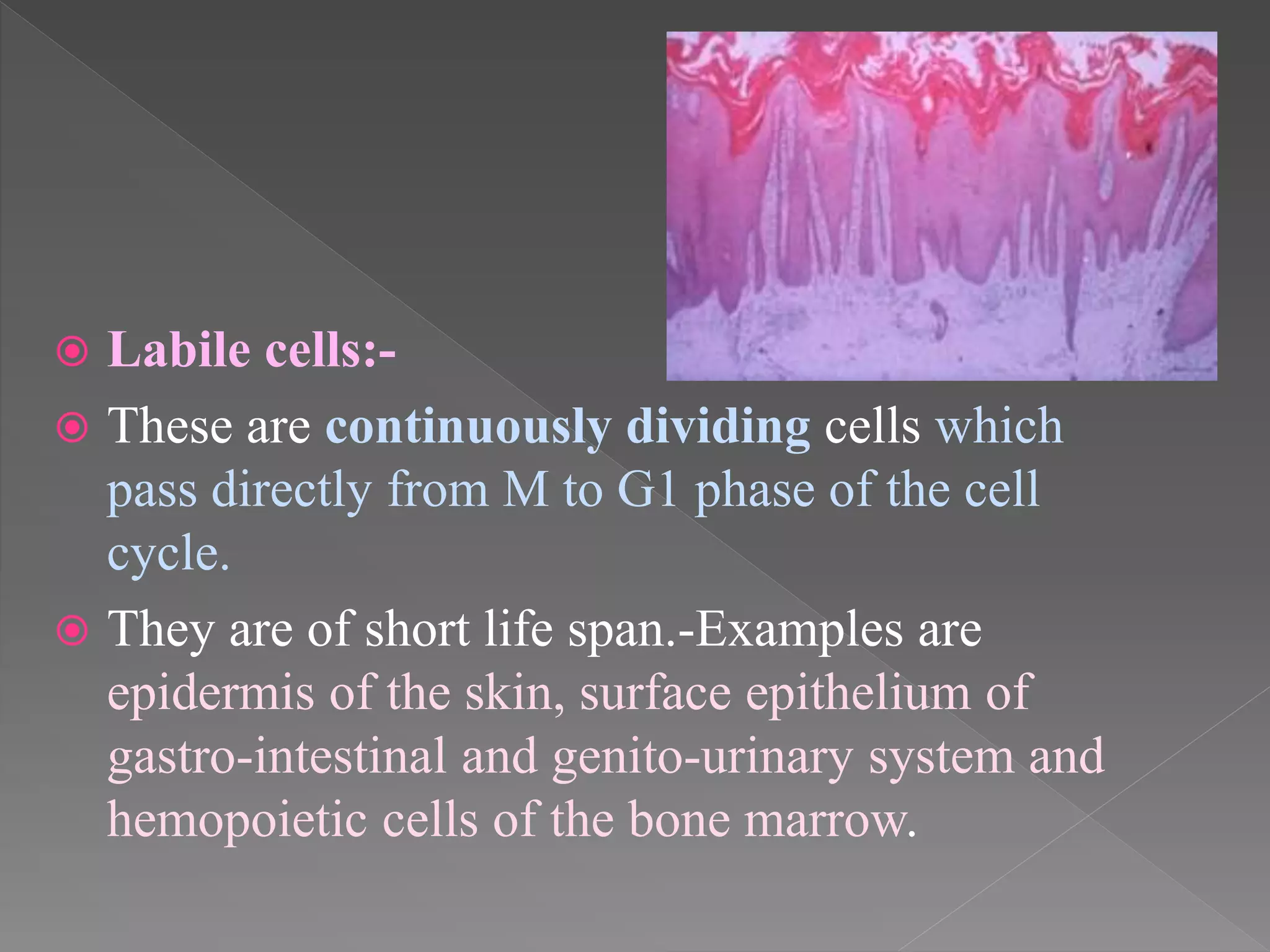 Labile cells:-

These are continuously dividing cells which pass directly from M to G1 phase of the cell cycle.

They are of short life span.-Examples are epidermis of the skin, surface epithelium of gastro-intestinal and genito-urinary system and hemopoietic cells of the bone marrow.